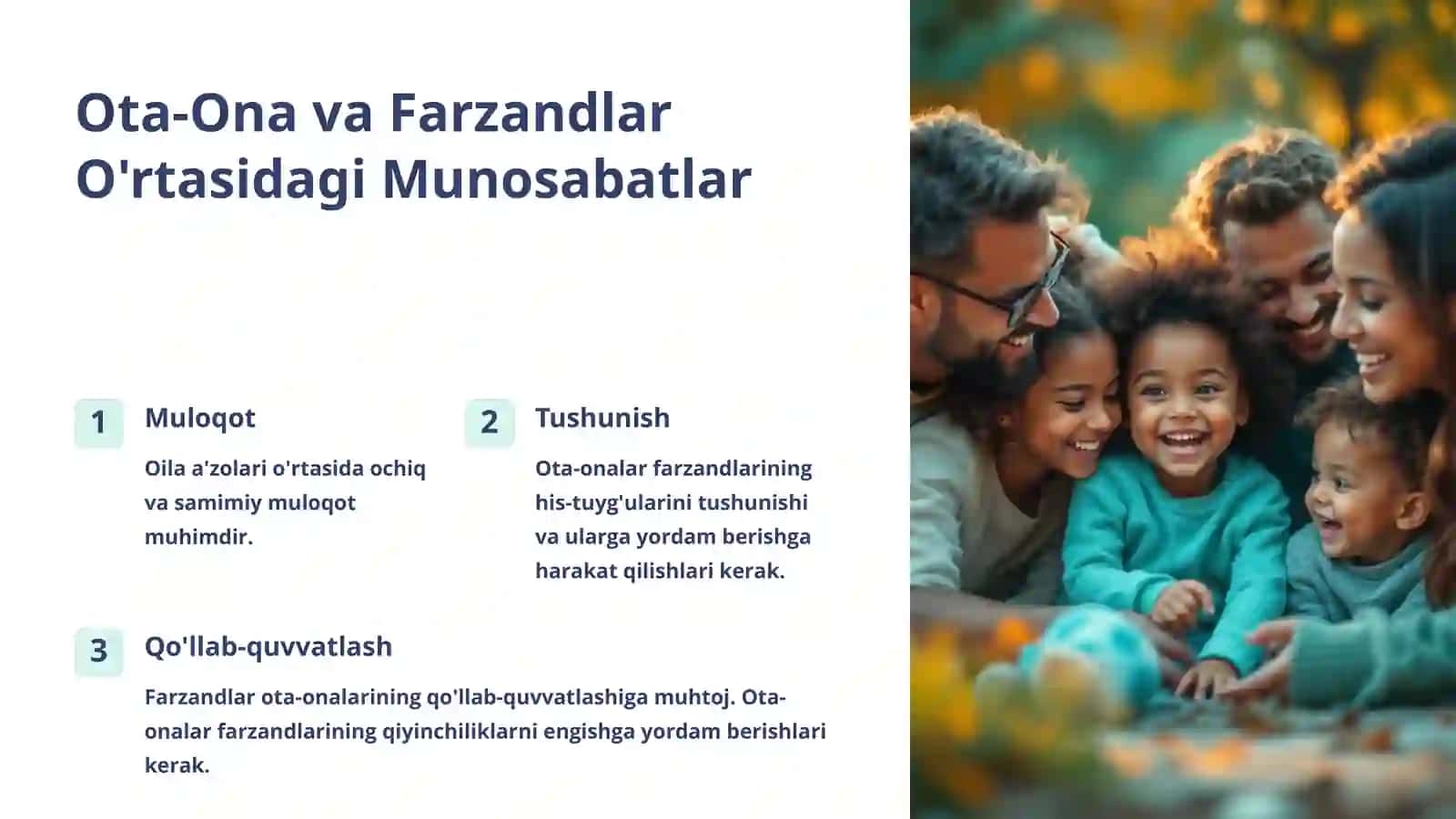 Ota-Ona va Farzandlar O'rtasidagi Munosabatlar

1

Muloqot

Oila a'zolari o'rtasida ochiq va samimiy muloqot muhimdir.

2

Tushunish

Ota-onalar farzandlarining his-tuyg'ularini tushunishi va ularga yordam berishga harakat qilishlari kerak.

3

Qo'llab-quvvatlash

Farzandlar ota-onalarining qo'llab-quvvatlashiga muhtoj. Ota-onalar farzandlarining qiyinchiliklarni engishga yordam berishlari kerak.